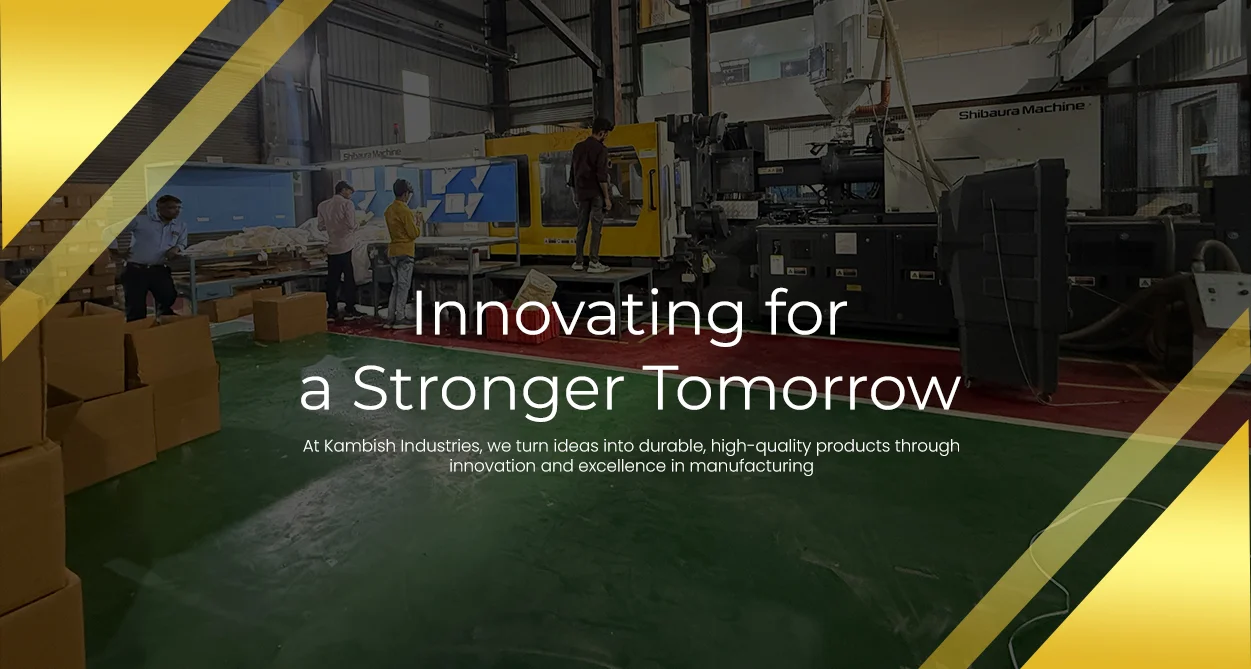 Shibaura Machine

Shibaura Machine

Innovating for a Stronger Tomorrow

At Kambish Industries, we turn ideas into durable, high-quality products through innovation and excellence in manufacturing